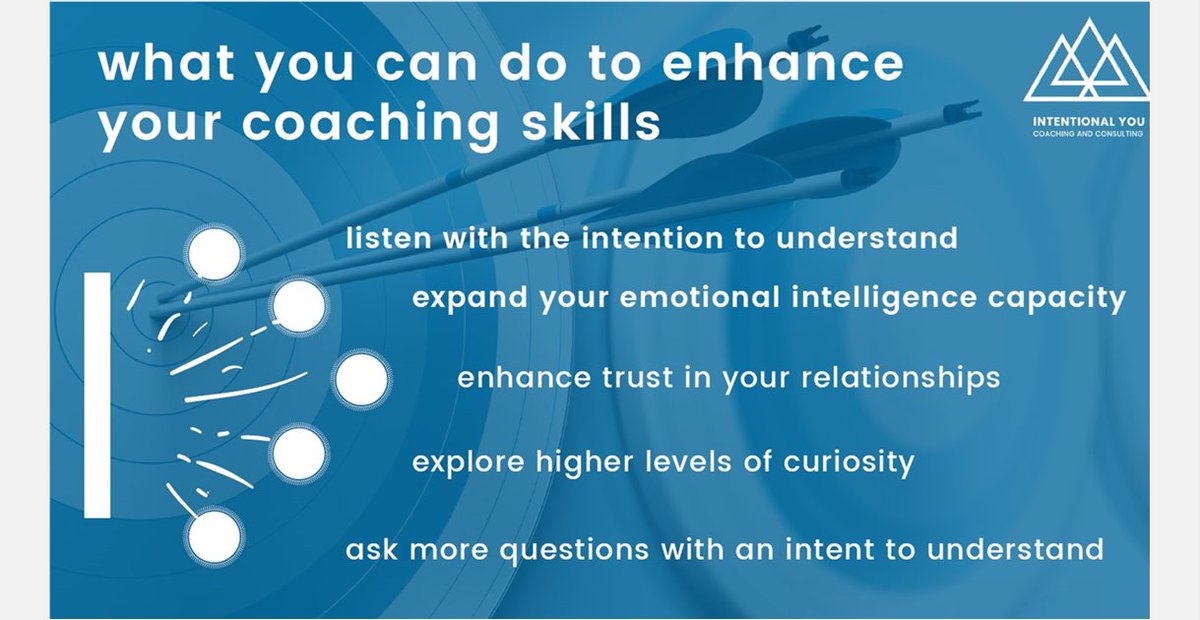 what you can do to enhance your coaching skills

INTENTIONAL YOU
COACHING AND CONSULTING

listen with the intention to understand

expand your emotional intelligence capacity

enhance trust in your relationships

explore higher levels of curiosity

ask more questions with an intent to understand